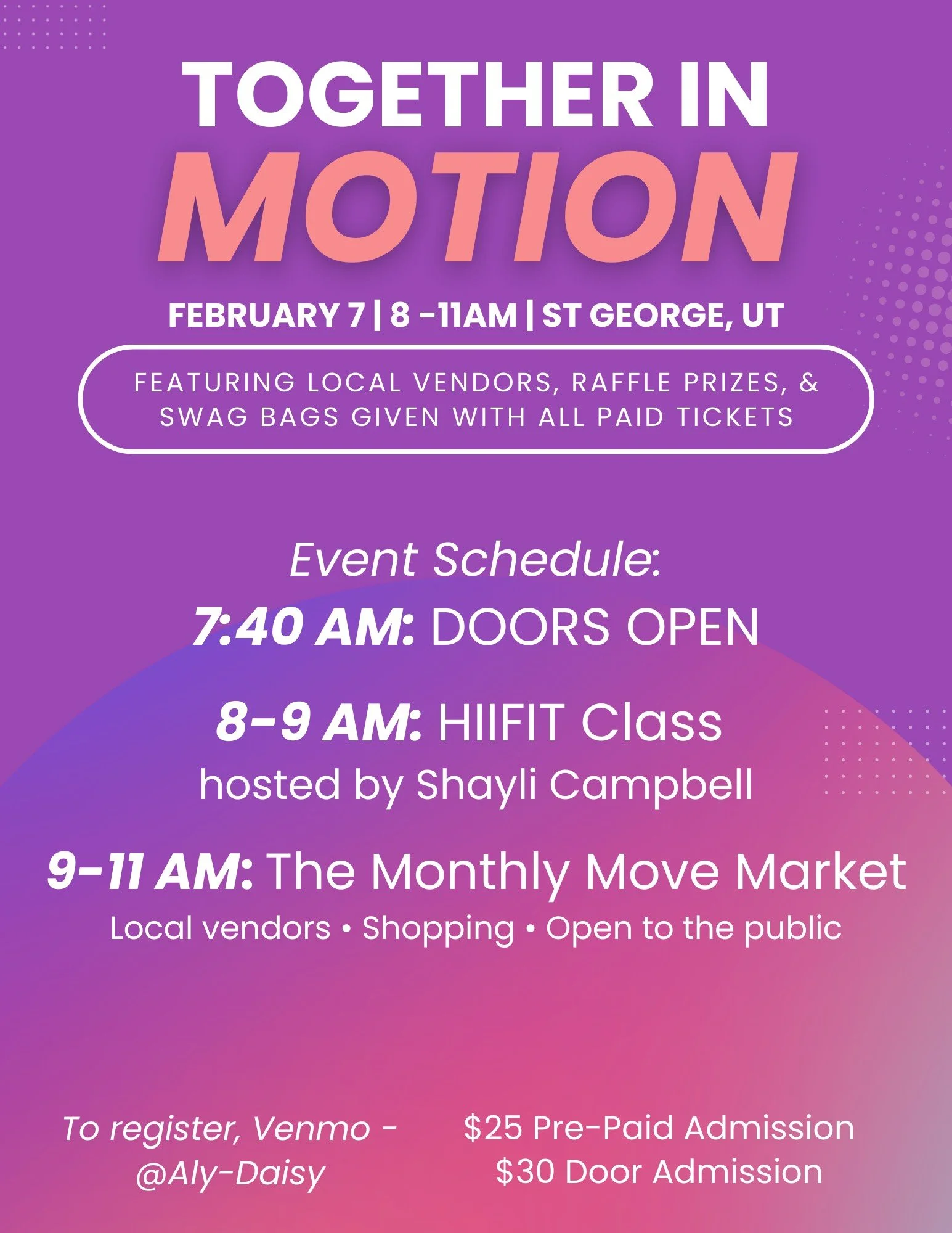 TOGETHER IN
MOTION

FEBRUARY 7 | 8 -11AM | ST GEORGE, UT

FEATURING LOCAL VENDORS, RAFFLE PRIZES, & SWAG BAGS GIVEN WITH ALL PAID TICKETS

Event Schedule:

7:40 AM: DOORS OPEN

8-9 AM: HIIFIT Class
hosted by Shayli Campbell

9-11 AM: The Monthly Move Market
Local vendors • Shopping • Open to the public

To register, Venmo - @Aly-Daisy

$25 Pre-Paid Admission
$30 Door Admission